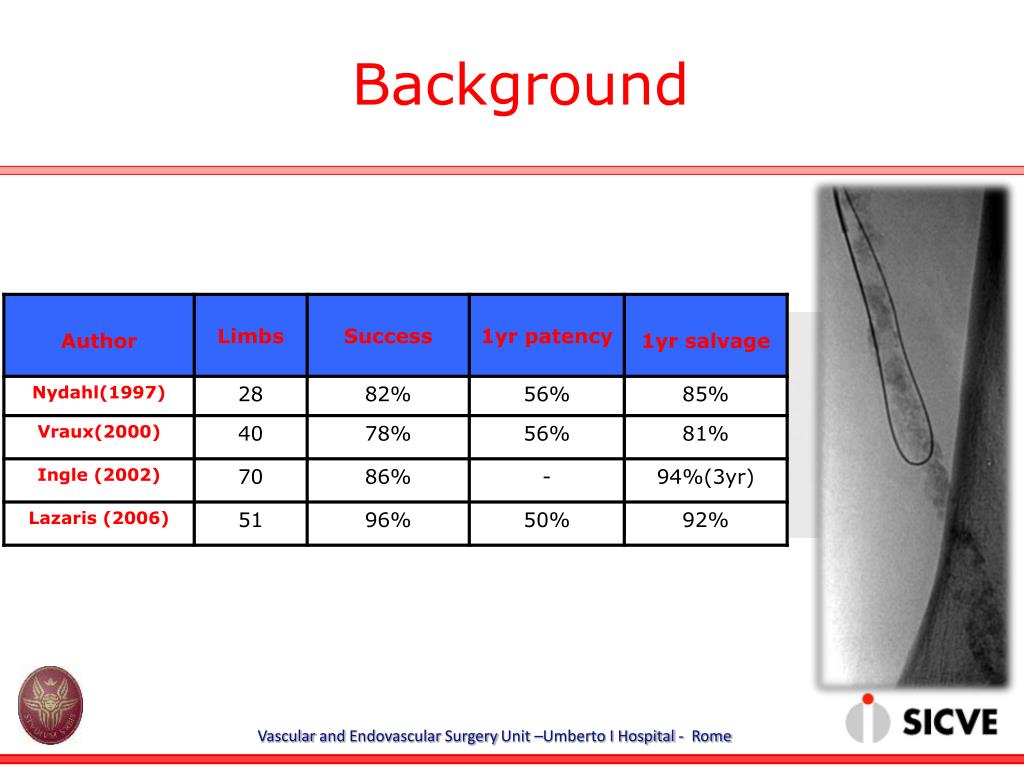 Background

| Author | Limbs | Success | 1yr patency | 1yr salvage |
|---|---|---|---|---|
| Nydahl(1997) | 28 | 82% | 56% | 85% |
| Vraux(2000) | 40 | 78% | 56% | 81% |
| Ingle (2002) | 70 | 86% | - | 94%(3yr) |
| Lazaris (2006) | 51 | 96% | 50% | 92% |

Vascular and Endovascular Surgery Unit –Umberto I Hospital - Rome

SICVE